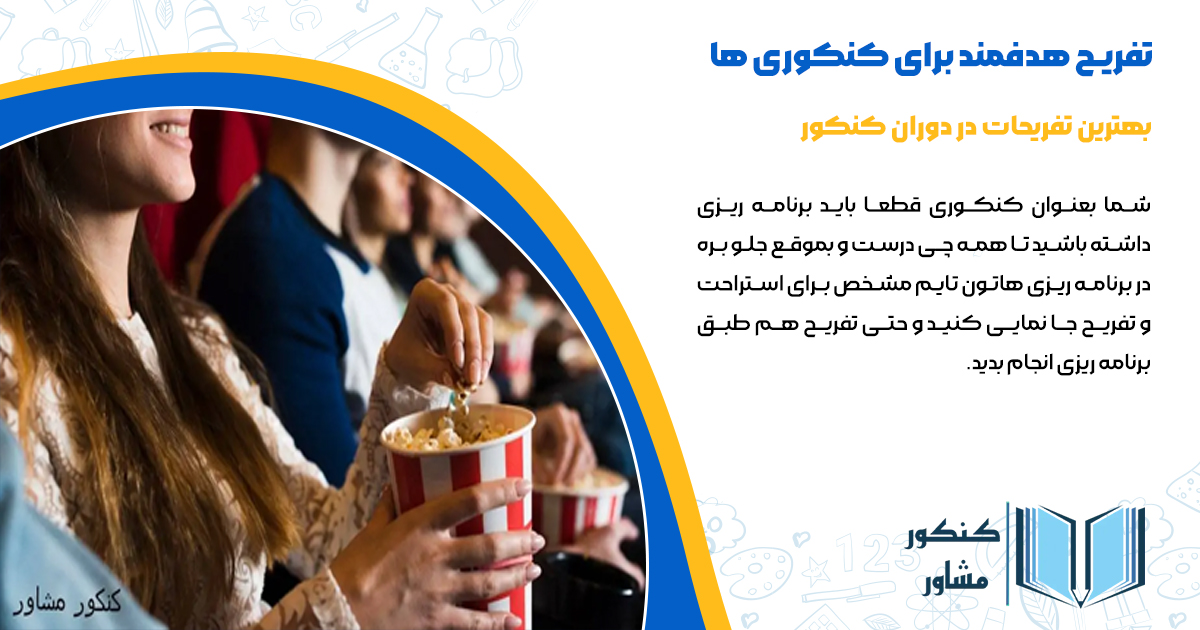 تفریح هدفمند برای کنکوری ها

بهترین تفریحات در دوران کنکور

شما بعنوان کنکوری قطعا باید برنامه ریزی داشته باشید تا همه چی درست و بموقع جلو بره در برنامه ریزی هاتون تایم مشخص برای استراحت و تفریح جا نمایی کنید و حتی تفریح هم طبق برنامه ریزی انجام بدید.

کنکور مشاور

کنکور مشاور